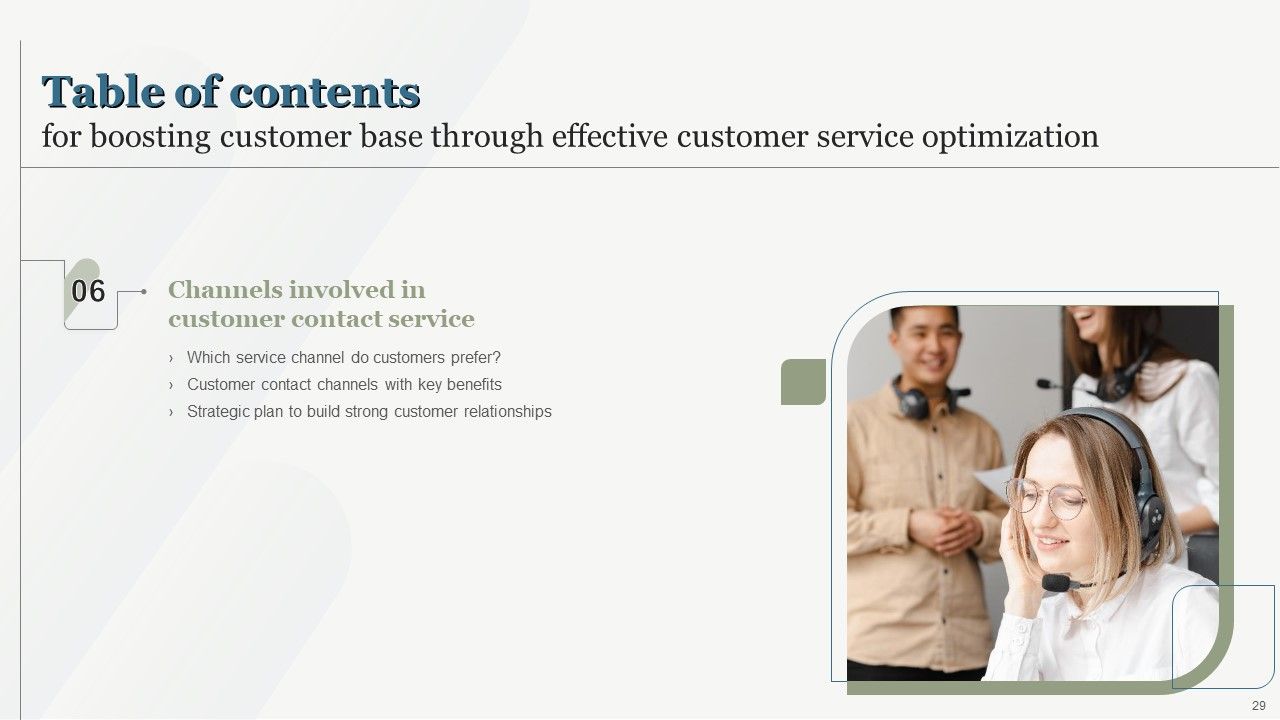 Table of contents
for boosting customer base through effective customer service optimization

06

Channels involved in customer contact service

› Which service channel do customers prefer?
› Customer contact channels with key benefits
› Strategic plan to build strong customer relationships

29